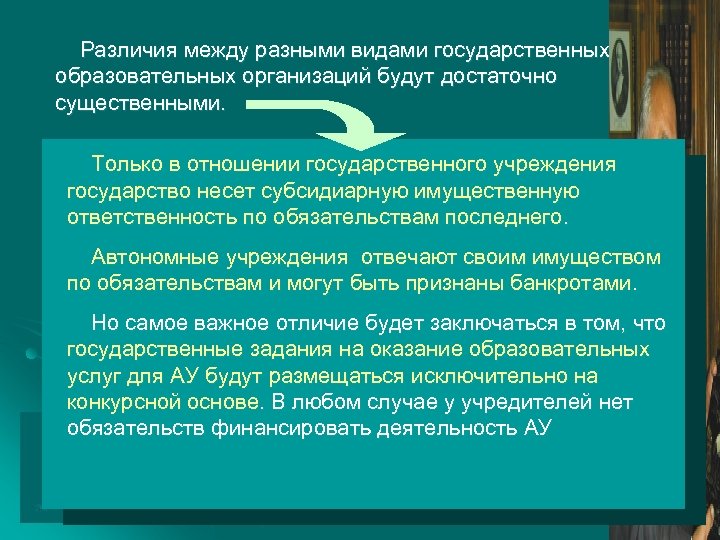 Различия между разными видами государственных образовательных организаций будут достаточно существенными.

Только в отношении государственного учреждения государство несет субсидиарную имущественную ответственность по обязательствам последнего.

Автономные учреждения отвечают своим имуществом по обязательствам и могут быть признаны банкротами.

Но самое важное отличие будет заключаться в том, что государственные задания на оказание образовательных услуг для АУ будут размещаться исключительно на конкурсной основе. В любом случае у учредителей нет обязательств финансировать деятельность АУ